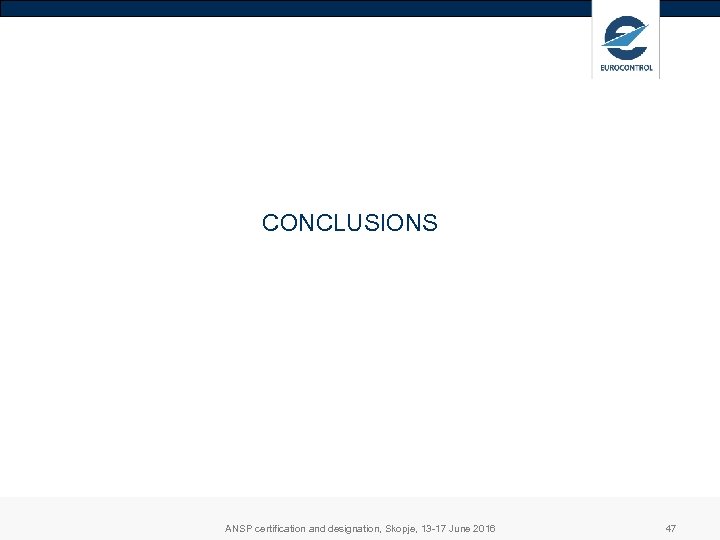 EUROCONTROL

CONCLUSIONS

ANSP certification and designation, Skopje, 13-17 June 2016

47